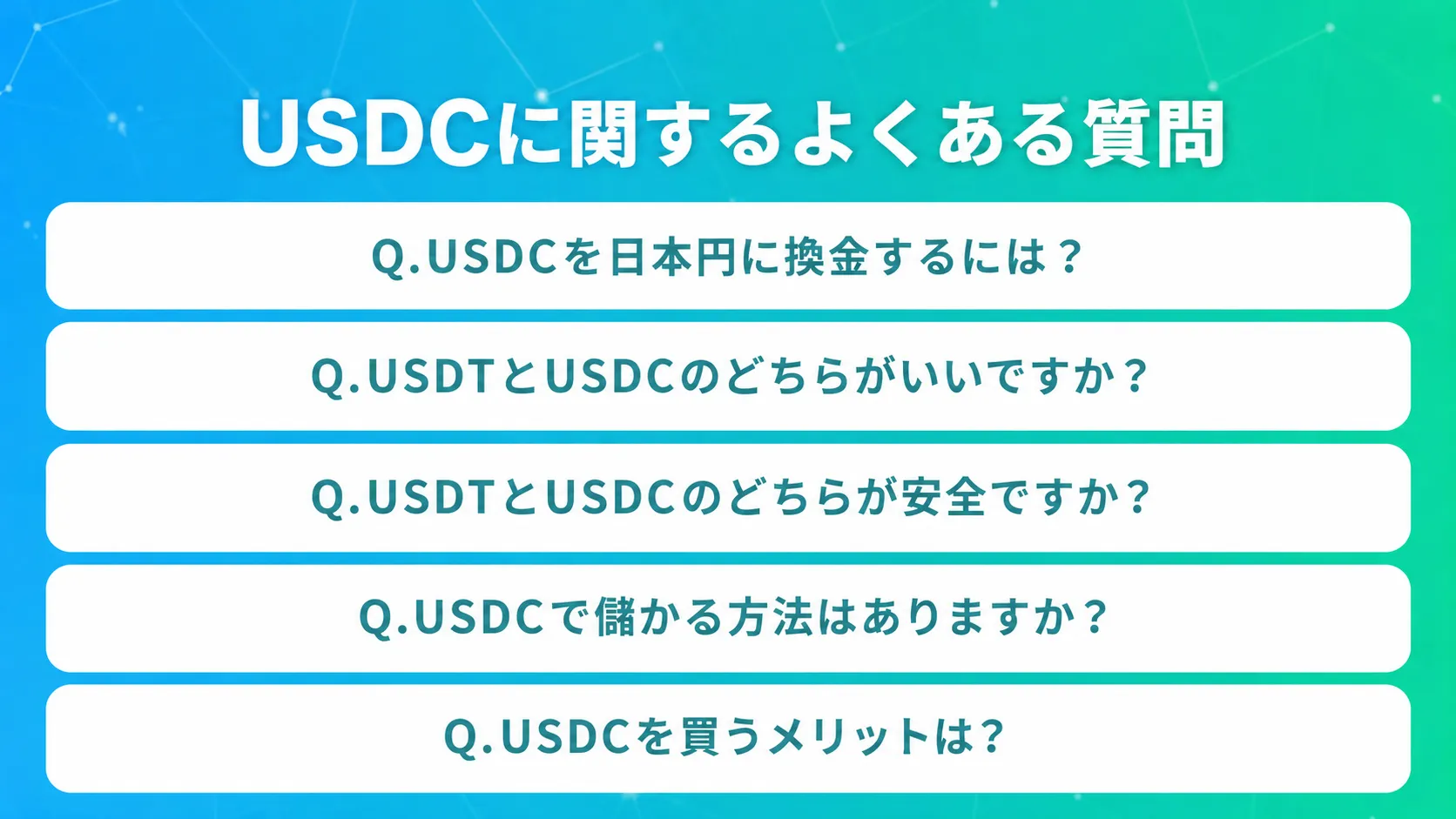 USDCに関するよくある質問

Q.USDCを日本円に換金するには？

Q.USDTとUSDCのどちらがいいですか？

Q.USDTとUSDCのどちらが安全ですか？

Q.USDCで儲かる方法はありますか？

Q.USDCを買うメリットは?